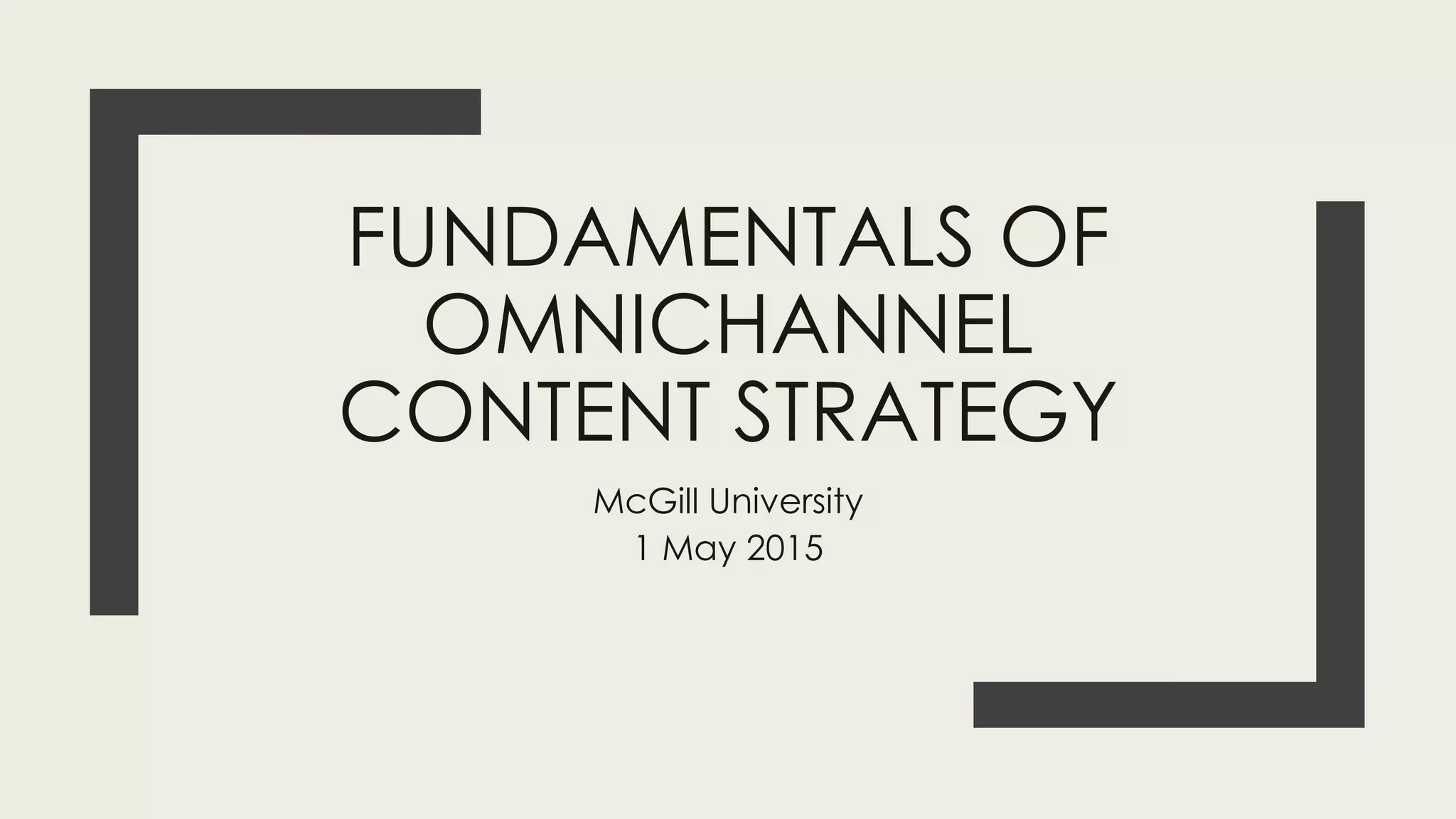 FUNDAMENTALS OF OMNICHANNEL CONTENT STRATEGY

McGill University
1 May 2015